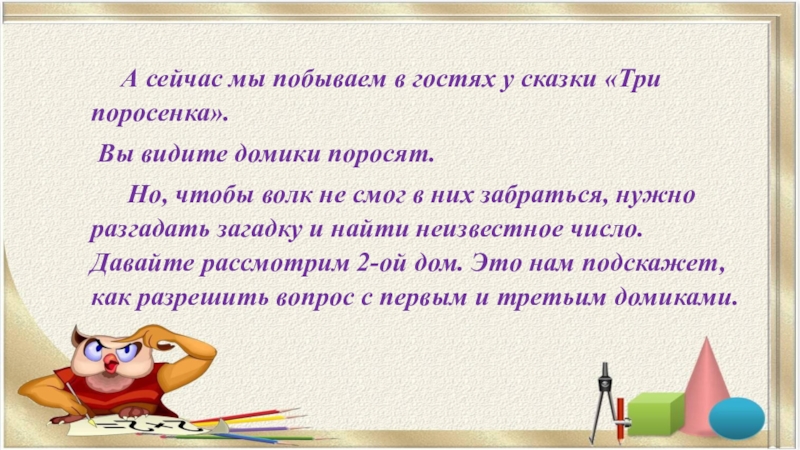 А сейчас мы побываем в гостях у сказки «Три поросенка».

Вы видите домики поросят.

Но, чтобы волк не смог в них забраться, нужно разгадать загадку и найти неизвестное число. Давайте рассмотрим 2-ой дом. Это нам подскажет, как разрешить вопрос с первым и третьим домиками.